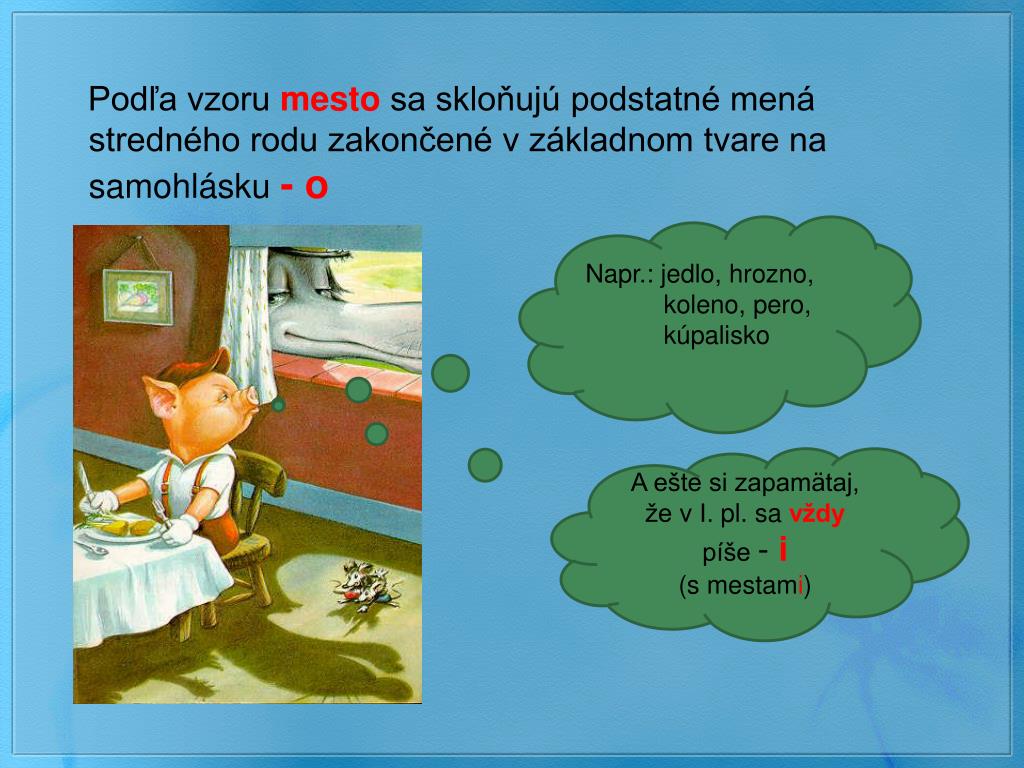 Podľa vzoru mesto sa skloňujú podstatné mená stredného rodu zakončené v základnom tvare na samohlásku - o

Napr.: jedlo, hrozno, koleno, pero, kúpalisko

A ešte si zapamätaj, že v I. pl. sa vždy píše - i (s mestami)